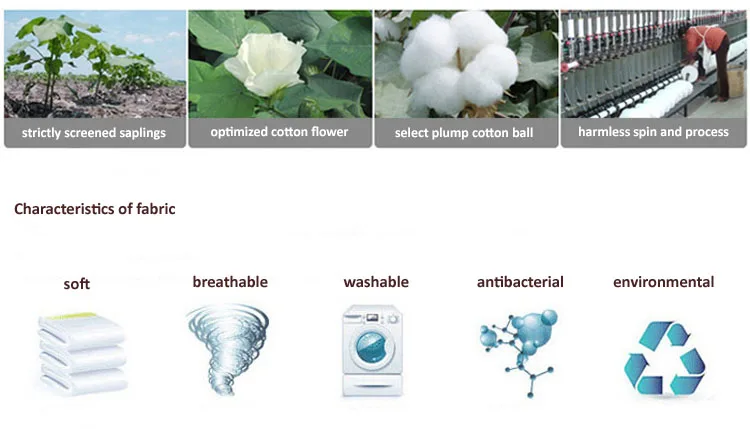 strictly screened saplings
optimized cotton flower
select plump cotton ball
harmless spin and process

Characteristics of fabric

soft
breathable
washable
antibacterial
environmental